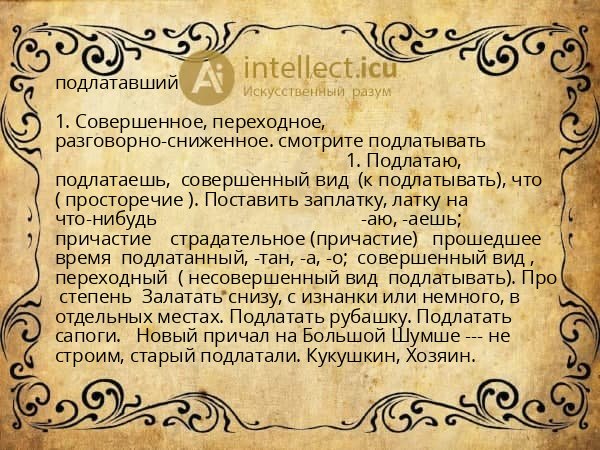 подлатавший

Ai intellect.icu
Искусственный разум

1. Совершенное, переходное, разговорно-сниженное. смотрите подлатывать

1. Подлатаю, подлатаешь, совершенный вид (к подлатывать), что ( просторечие ). Поставить заплатку, латку на что-нибудь

-аю, -аешь; причастие страдательное (причастие) прошедшее время подлатанный, -тан, -а, -о; совершенный вид , переходный ( несовершенный вид подлатывать). Про степень Залатать снизу, с изнанки или немного, в отдельных местах. Подлатать рубашку. Подлатать сапоги. Новый причал на Большой Шумше --- не строим, старый подлатали. Кукушкин, Хозяин.